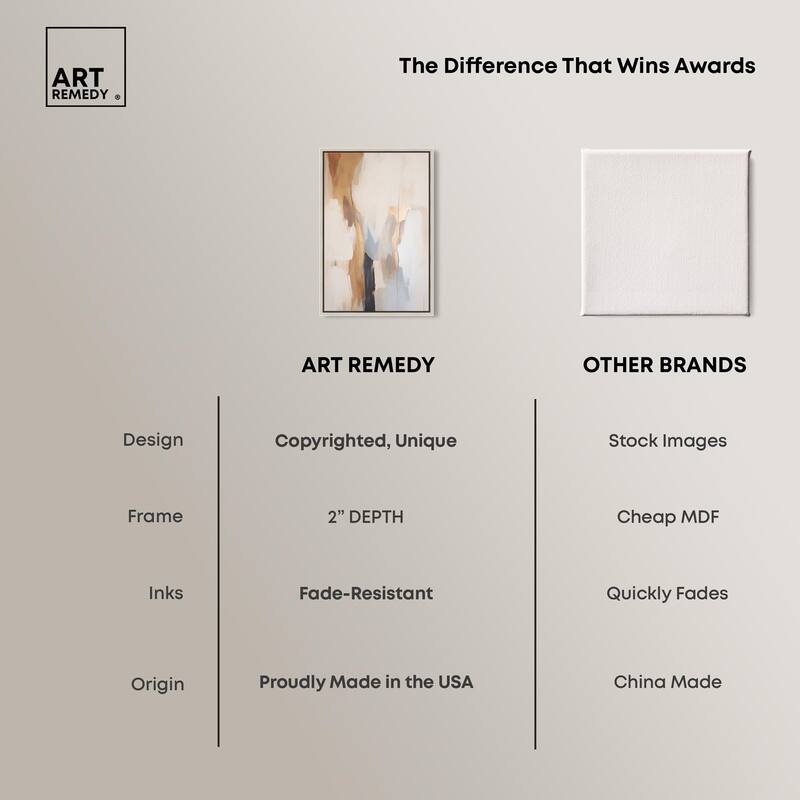 ART REMEDY ®

The Difference That Wins Awards

| | ART REMEDY | OTHER BRANDS |
|---|---|---|
| Design | Copyrighted, Unique | Stock Images |
| Frame | 2" DEPTH | Cheap MDF |
| Inks | Fade-Resistant | Quickly Fades |
| Origin | Proudly Made in the USA | China Made |